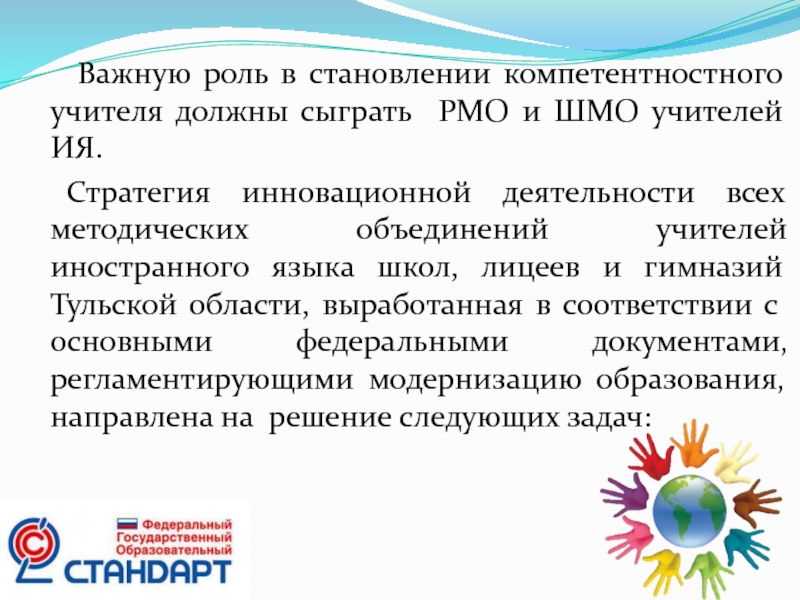 Важную роль в становлении компетентностного учителя должны сыграть РМО и ШМО учителей ИЯ.

Стратегия инновационной деятельности всех методических объединений учителей иностранного языка школ, лицеев и гимназий Тульской области, выработанная в соответствии с основными федеральными документами, регламентирующими модернизацию образования, направлена на решение следующих задач:

Федеральный Государственный Образовательный
СТАНДАРТ